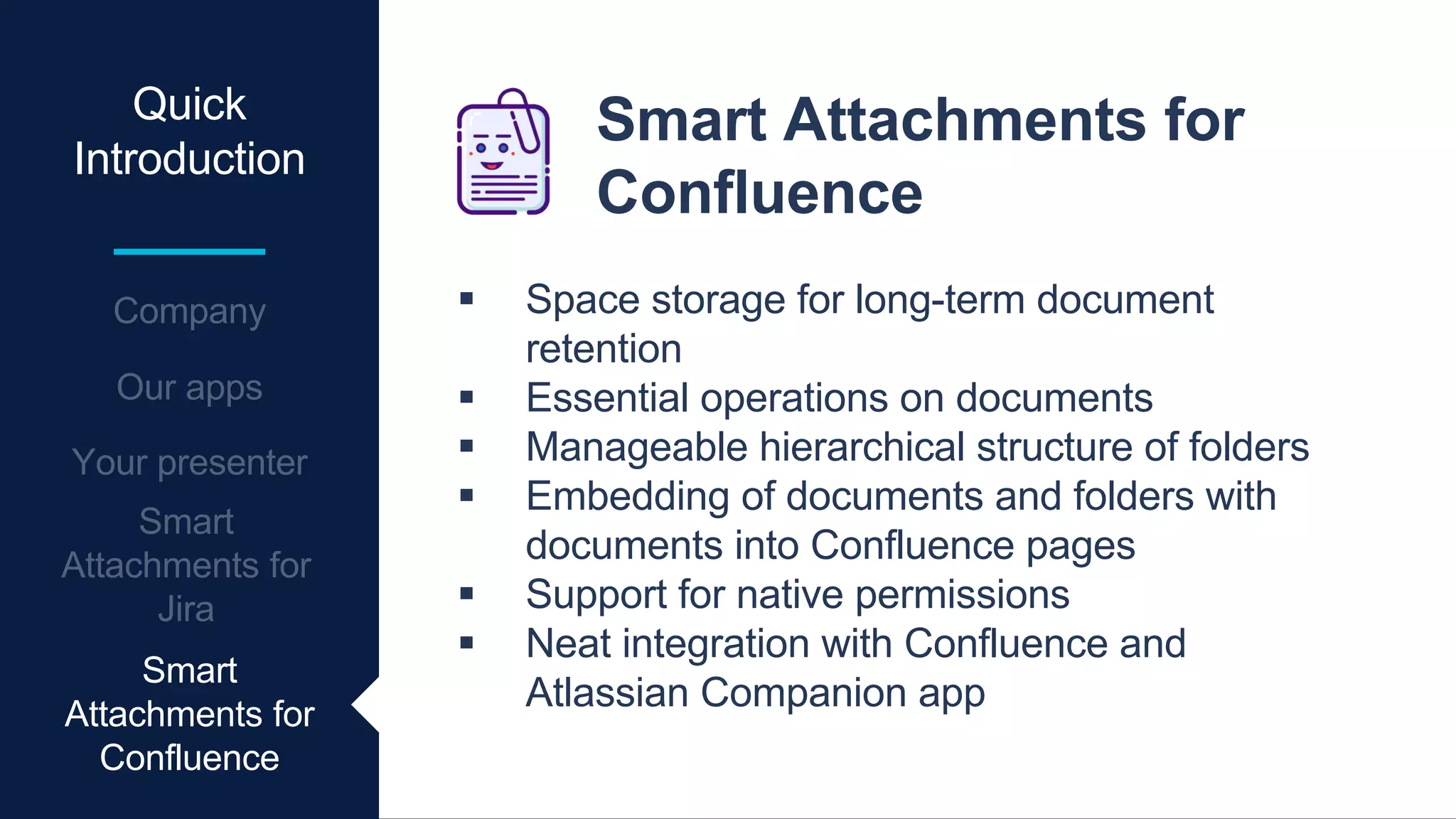 Quick Introduction

Company

Our apps

Your presenter

Smart Attachments for Jira

Smart Attachments for Confluence

Smart Attachments for Confluence

▪ Space storage for long-term document retention
▪ Essential operations on documents
▪ Manageable hierarchical structure of folders
▪ Embedding of documents and folders with documents into Confluence pages
▪ Support for native permissions
▪ Neat integration with Confluence and Atlassian Companion app